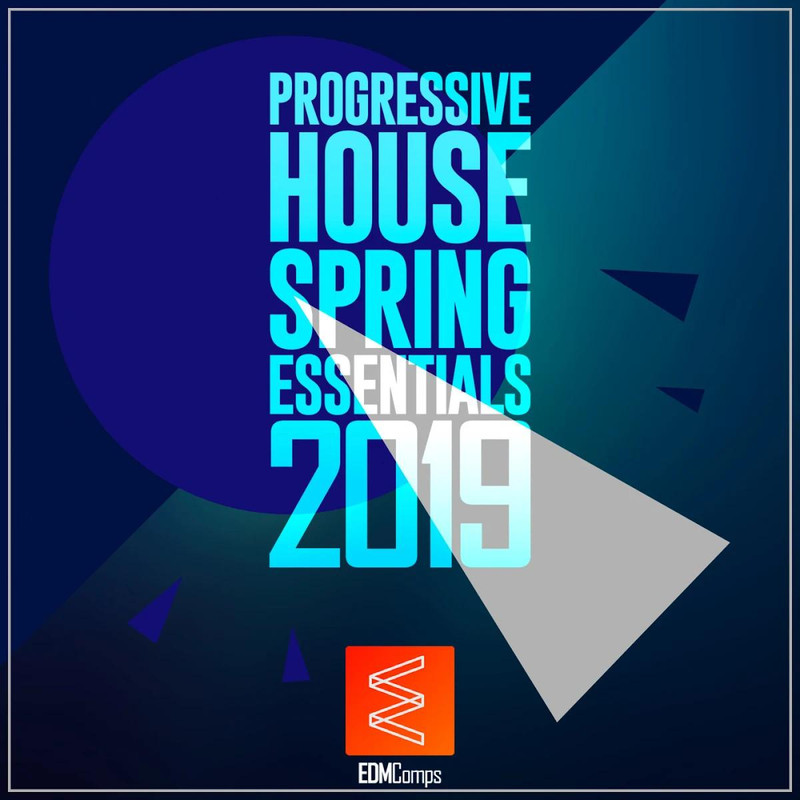 PROGRESSIVE
HOUSE
SPRING
ESSENTIALS
2019

EDMComps